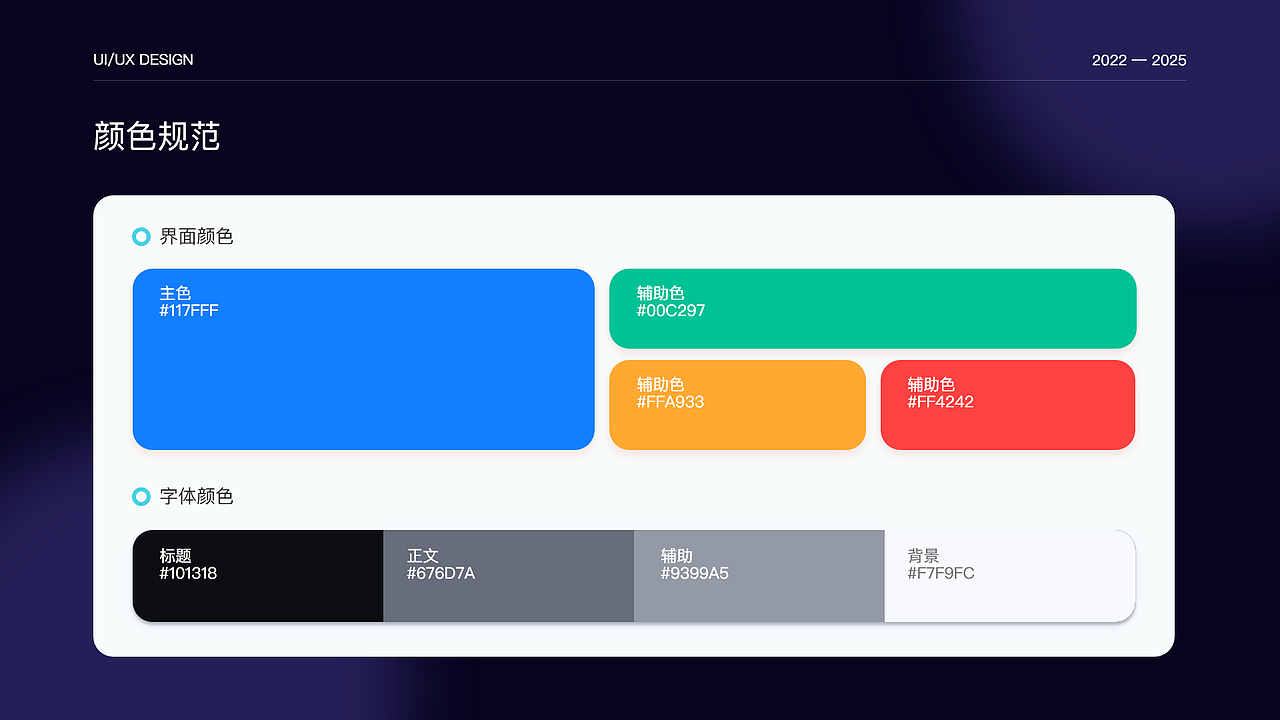 UI/UX DESIGN

2022 — 2025

颜色规范

界面颜色

主色
#117FFF

辅助色
#00C297

辅助色
#FFA933

辅助色
#FF4242

字体颜色

标题
#101318

正文
#676D7A

辅助
#9399A5

背景
#F7F9FC